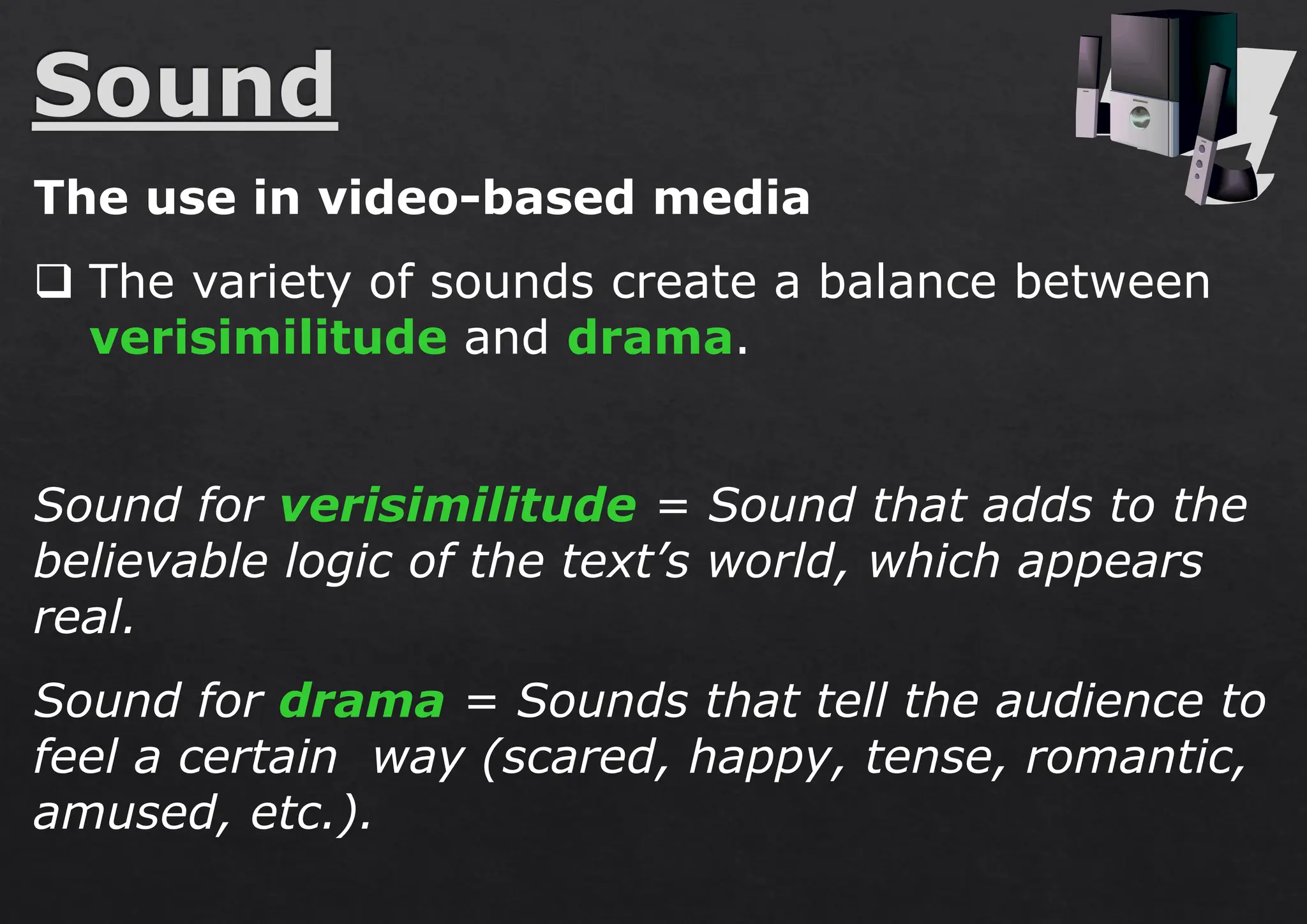 Sound

The use in video-based media

❑ The variety of sounds create a balance between verisimilitude and drama.

Sound for verisimilitude = Sound that adds to the believable logic of the text's world, which appears real.

Sound for drama = Sounds that tell the audience to feel a certain  way (scared, happy, tense, romantic, amused, etc.).